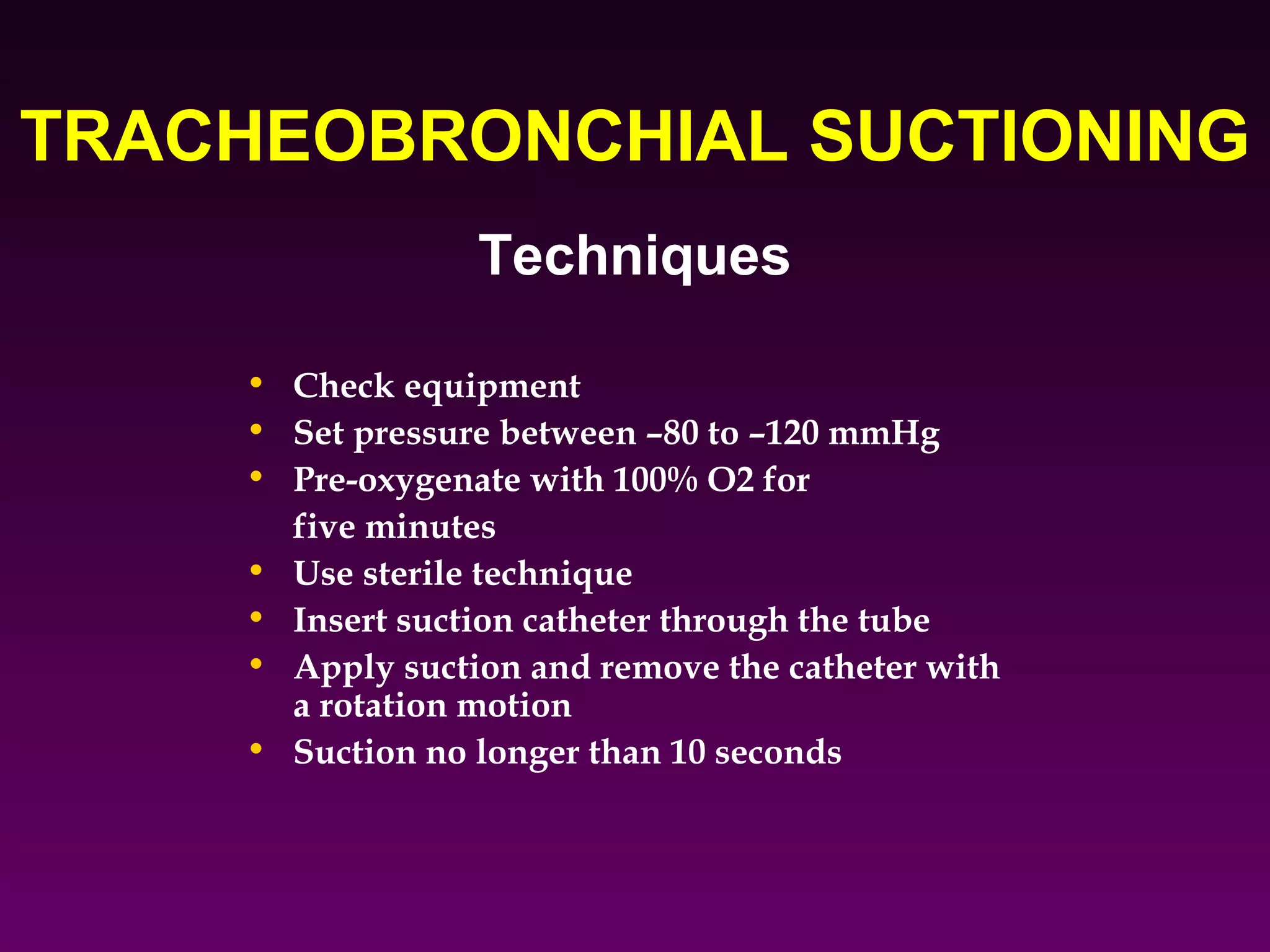 TRACHEOBRONCHIAL SUCTIONING

Techniques

• Check equipment
• Set pressure between –80 to –120 mmHg
• Pre-oxygenate with 100% O2 for five minutes
• Use sterile technique
• Insert suction catheter through the tube
• Apply suction and remove the catheter with a rotation motion
• Suction no longer than 10 seconds